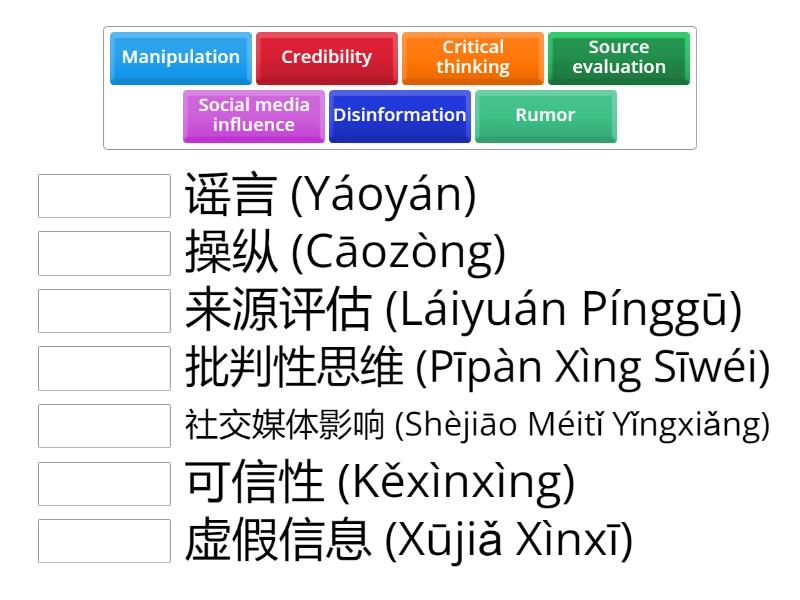 Manipulation
Credibility
Critical thinking
Source evaluation
Social media influence
Disinformation
Rumor

谣言 (Yáoyán)
操纵 (Cāozòng)
来源评估 (Láiyuán Pínggū)
批判性思维 (Pīpàn Xìng Sīwéi)
社交媒体影响 (Shèjiāo Méitǐ Yǐngxiǎng)
可信性 (Kěxìnxìng)
虚假信息 (Xūjiǎ Xìnxī)